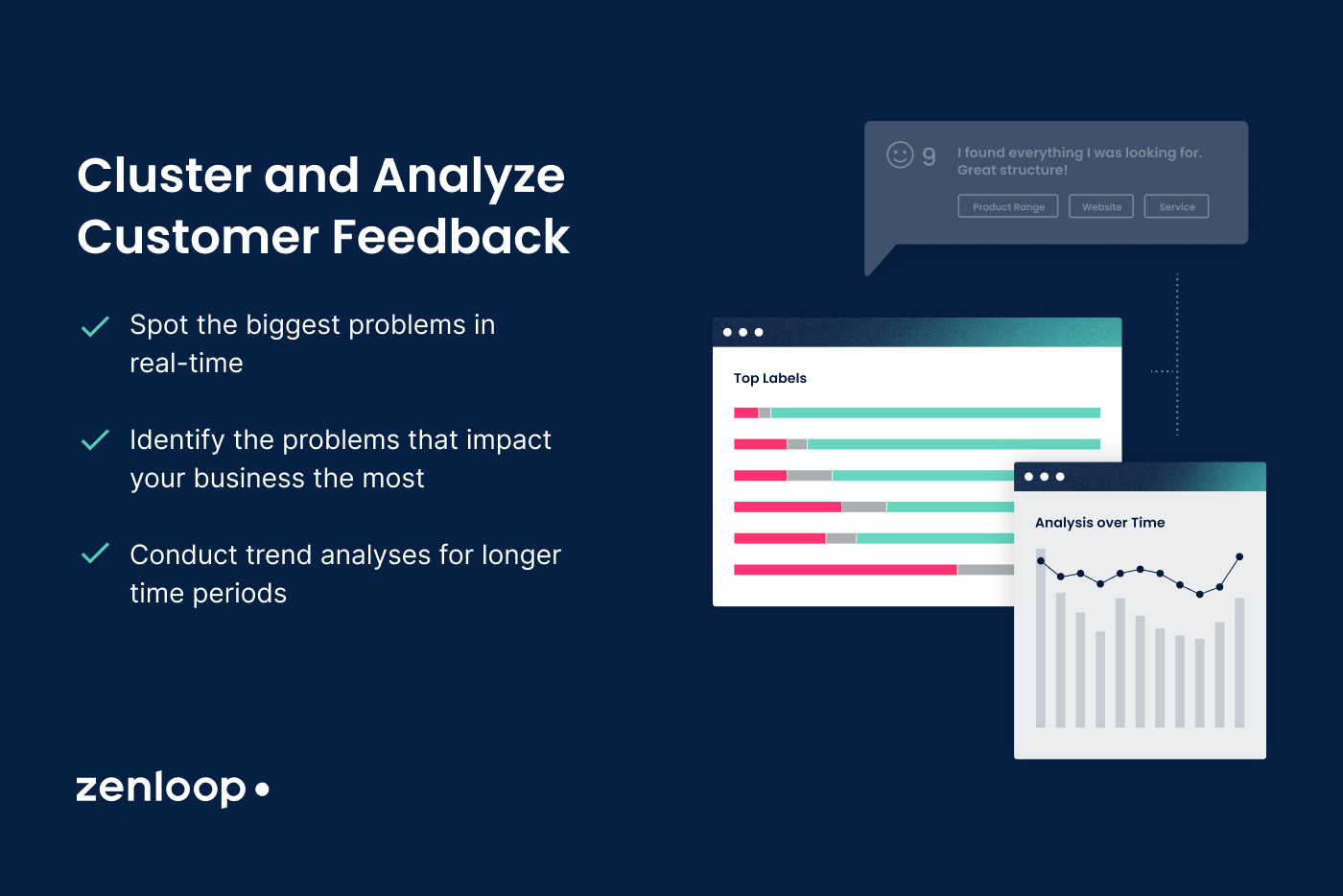 Cluster and Analyze Customer Feedback

Spot the biggest problems in real-time

Identify the problems that impact your business the most

Conduct trend analyses for longer time periods

zenloop

9 I found everything I was looking for. Great structure!

Product Range

Website

Service

Top Labels

Analysis over Time